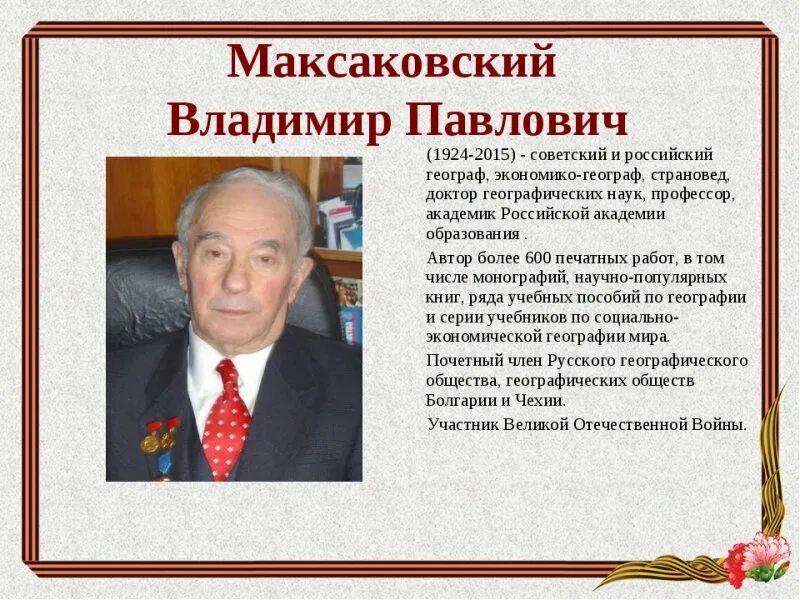 Максаковский Владимир Павлович

(1924-2015) - советский и российский географ, экономико-географ, страновед, доктор географических наук, профессор, академик Российской академии образования .

Автор более 600 печатных работ, в том числе монографий, научно-популярных книг, ряда учебных пособий по географии и серии учебников по социально-экономической географии мира.

Почетный член Русского географического общества, географических обществ Болгарии и Чехии.

Участник Великой Отечественной Войны.